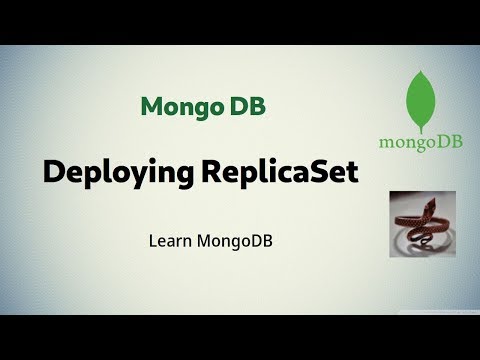 Mongo DB

mongoDB

Deploying ReplicaSet

Learn MongoDB